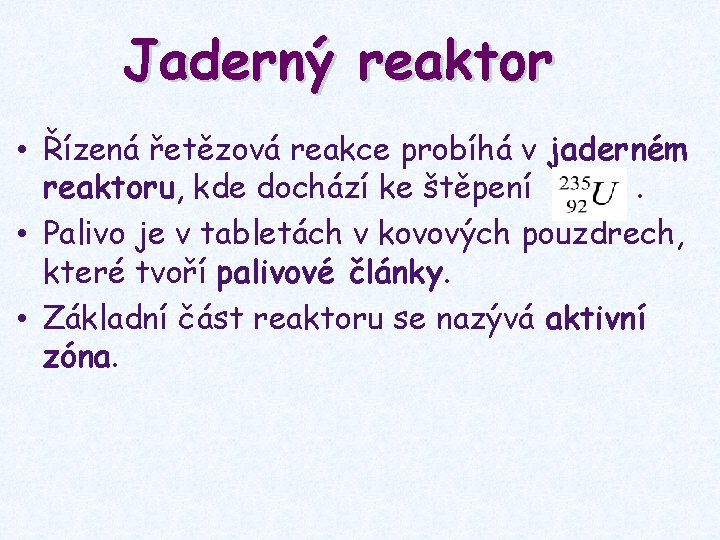 Jaderný reaktor

• Řízená řetězová reakce probíhá v jaderném reaktoru, kde dochází ke štěpení $^{235}_{92}U$ .

• Palivo je v tabletách v kovových pouzdrech, které tvoří palivové články.

• Základní část reaktoru se nazývá aktivní zóna.